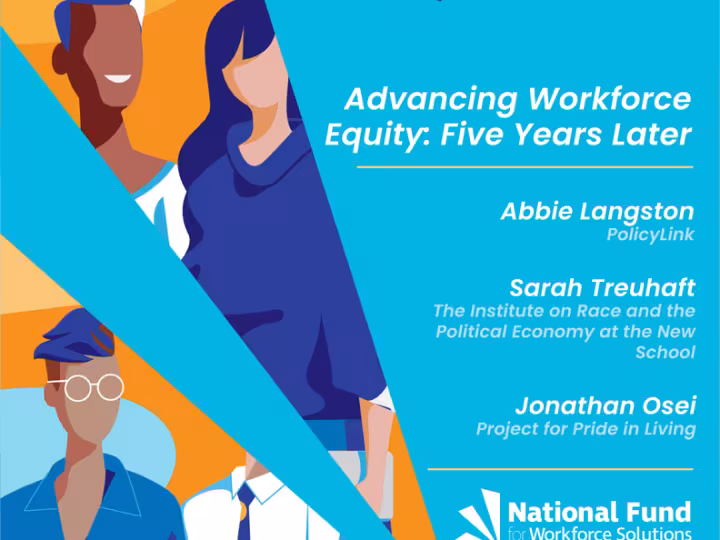 Advancing Workforce Equity: Five Years Later

Abbie Langston
PolicyLink

Sarah Treuhaft
The Institute on Race and the Political Economy at the New School

Jonathan Osei
Project for Pride in Living

National Fund
for Workforce Solutions